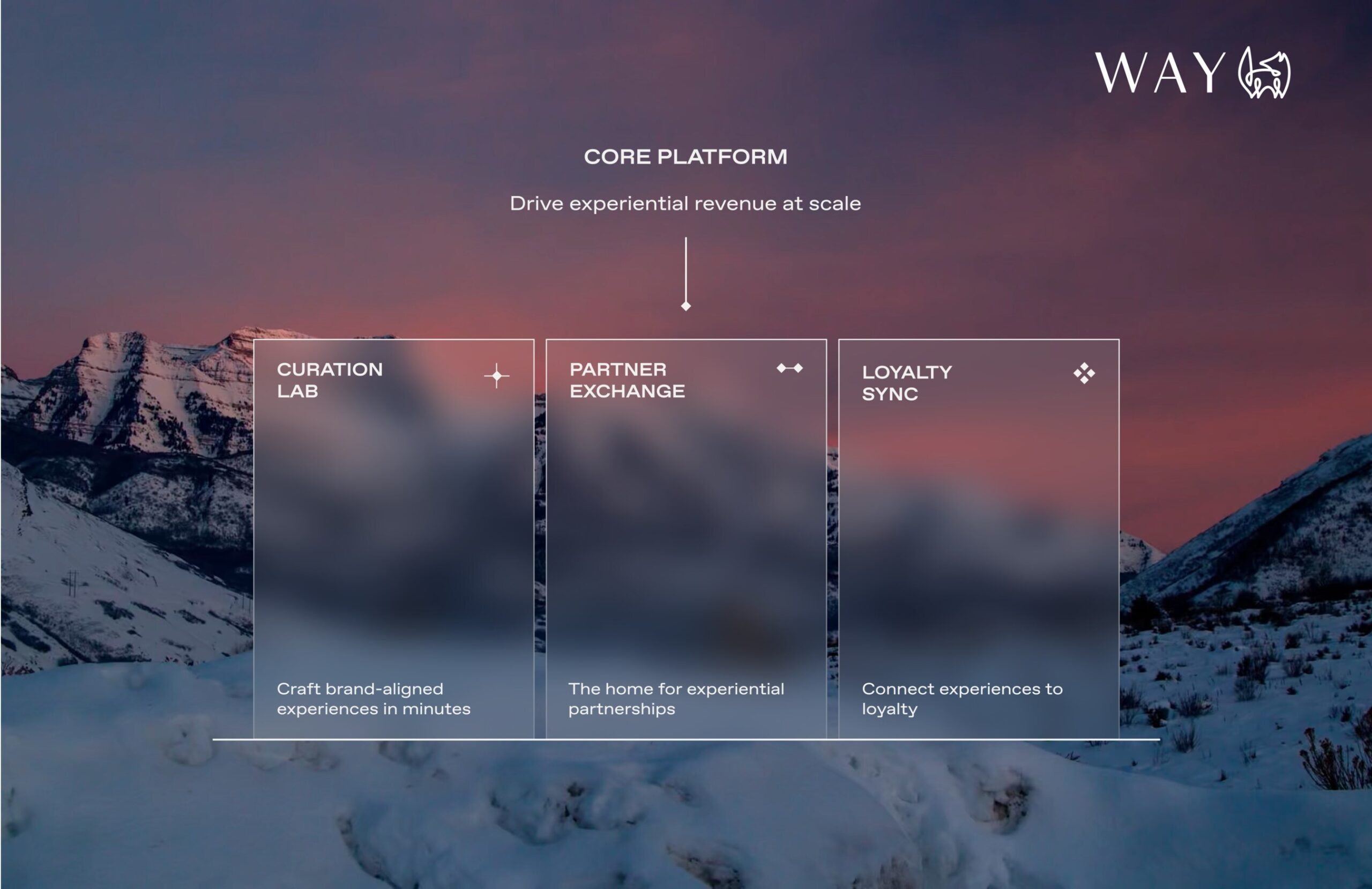 WAY

CORE PLATFORM

Drive experiential revenue at scale

CURATION LAB

Craft brand-aligned experiences in minutes

PARTNER EXCHANGE

The home for experiential partnerships

LOYALTY SYNC

Connect experiences to loyalty